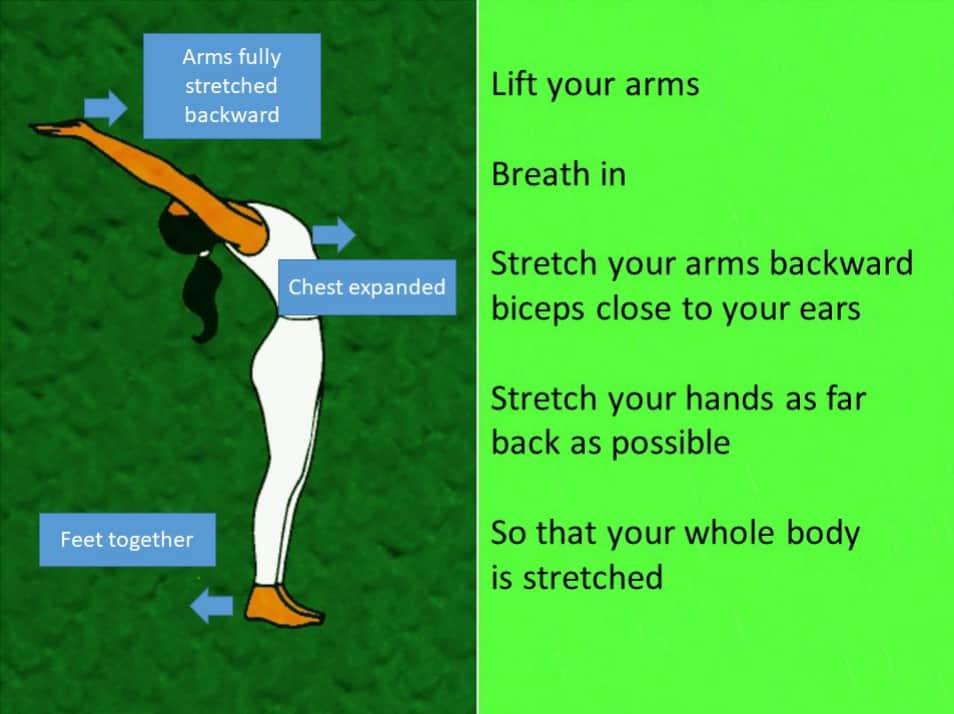 Arms fully stretched backward

Chest expanded

Feet together

Lift your arms

Breath in

Stretch your arms backward biceps close to your ears

Stretch your hands as far back as possible

So that your whole body is stretched